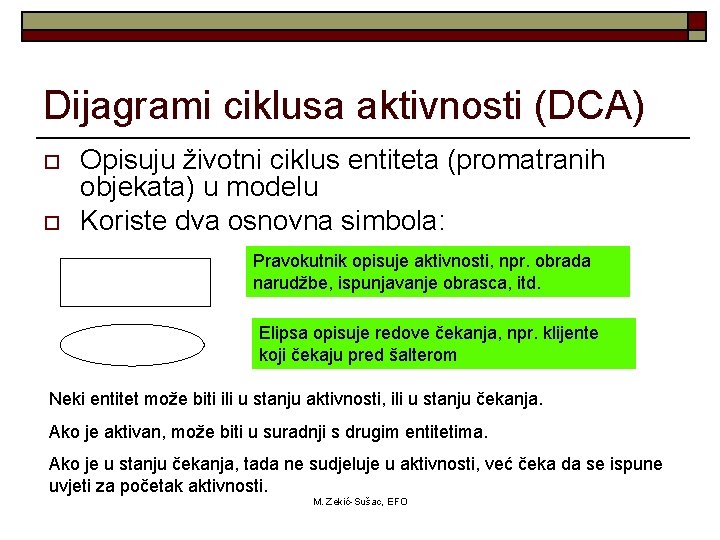 Dijagrami ciklusa aktivnosti (DCA)

Opisuju životni ciklus entiteta (promatranih objekata) u modelu

Koriste dva osnovna simbola:

Pravokutnik opisuje aktivnosti, npr. obrada narudžbe, ispunjavanje obrasca, itd.

Elipsa opisuje redove čekanja, npr. klijente koji čekaju pred šalterom

Neki entitet može biti ili u stanju aktivnosti, ili u stanju čekanja.

Ako je aktivan, može biti u suradnji s drugim entitetima.

Ako je u stanju čekanja, tada ne sudjeluje u aktivnosti, već čeka da se ispune uvjeti za početak aktivnosti.

M. Zekić-Sušac, EFO